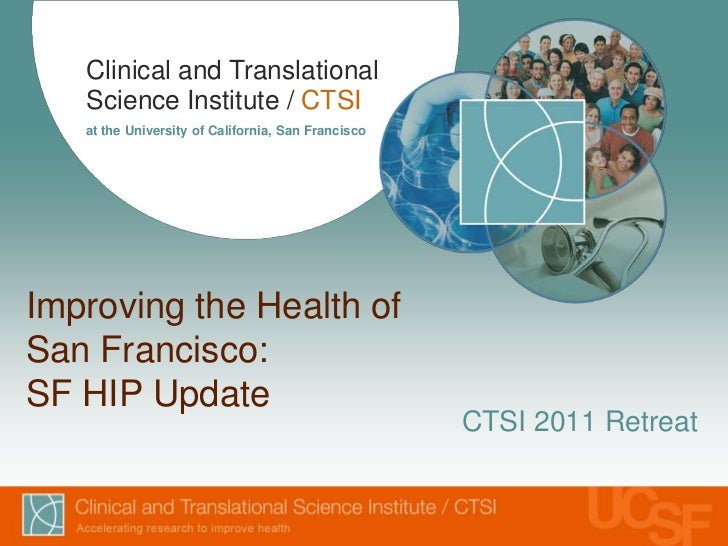 Clinical and Translational Science Institute / CTSI
at the University of California, San Francisco

Improving the Health of San Francisco: SF HIP Update

CTSI 2011 Retreat

Clinical and Translational Science Institute / CTSI
Accelerating research to improve health

UCSF